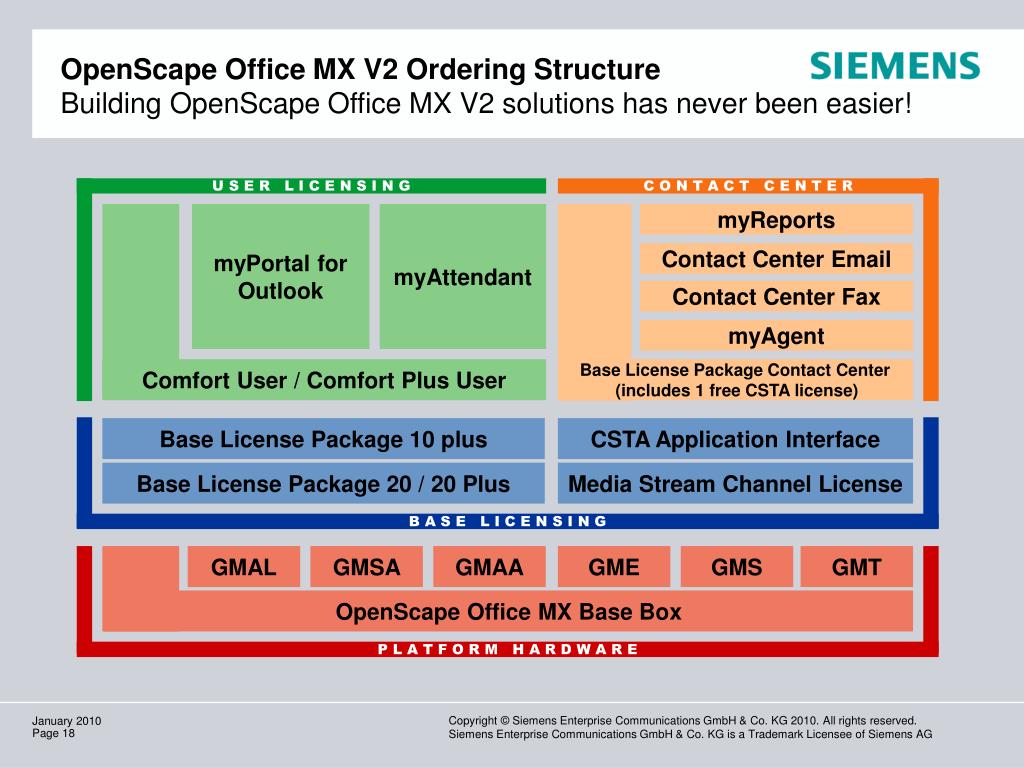 OpenScape Office MX V2 Ordering Structure
Building OpenScape Office MX V2 solutions has never been easier!

SIEMENS

USER LICENSING

myPortal for Outlook

myAttendant

Comfort User / Comfort Plus User

CONTACT CENTER

myReports

Contact Center Email

Contact Center Fax

myAgent

Base License Package Contact Center (includes 1 free CSTA license)

Base License Package 10 plus

Base License Package 20 / 20 Plus

CSTA Application Interface

Media Stream Channel License

BASE LICENSING

GMAL

GMSA

GMAA

GME

GMS

GMT

OpenScape Office MX Base Box

PLATFORM HARDWARE

January 2010
Page 18

Copyright © Siemens Enterprise Communications GmbH & Co. KG 2010. All rights reserved.
Siemens Enterprise Communications GmbH & Co. KG is a Trademark Licensee of Siemens AG